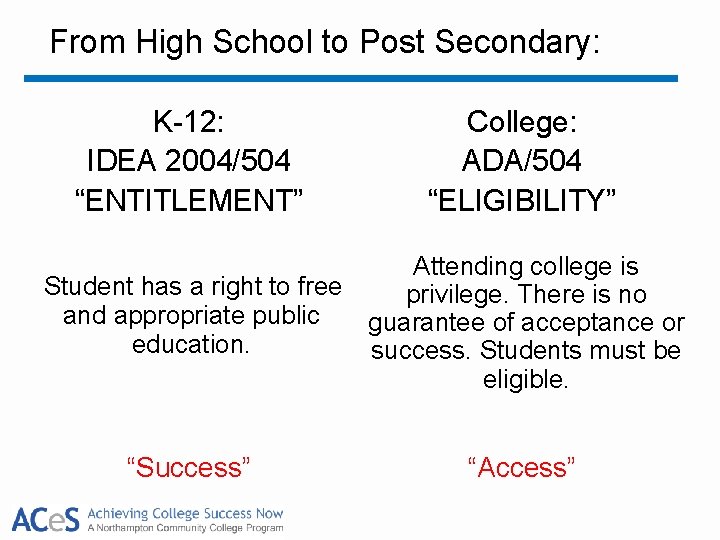 From High School to Post Secondary:

K-12:
IDEA 2004/504
“ENTITLEMENT”

Student has a right to free and appropriate public education.

“Success”

College:
ADA/504
“ELIGIBILITY”

Attending college is privilege. There is no guarantee of acceptance or success. Students must be eligible.

“Access”

ACeS Achieving College Success Now
A Northampton Community College Program